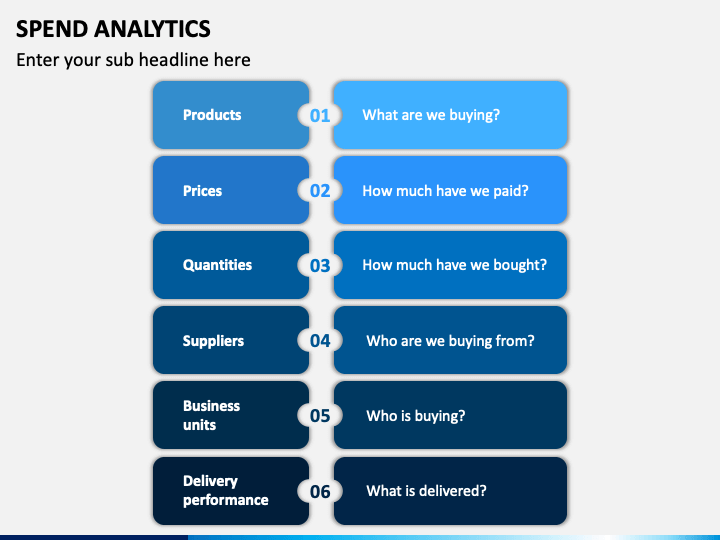 SPEND ANALYTICS

Enter your sub headline here

Products 01 What are we buying?

Prices 02 How much have we paid?

Quantities 03 How much have we bought?

Suppliers 04 Who are we buying from?

Business units 05 Who is buying?

Delivery performance 06 What is delivered?